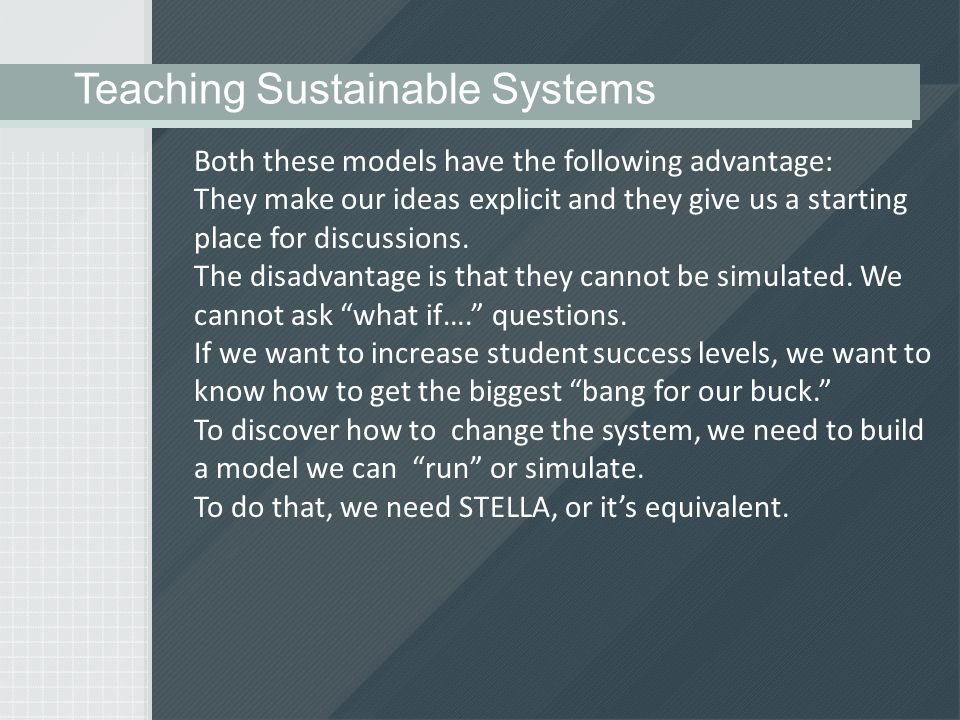 Teaching Sustainable Systems

Both these models have the following advantage:
They make our ideas explicit and they give us a starting place for discussions.
The disadvantage is that they cannot be simulated. We cannot ask “what if….” questions.
If we want to increase student success levels, we want to know how to get the biggest “bang for our buck.”
To discover how to change the system, we need to build a model we can “run” or simulate.
To do that, we need STELLA, or it’s equivalent.